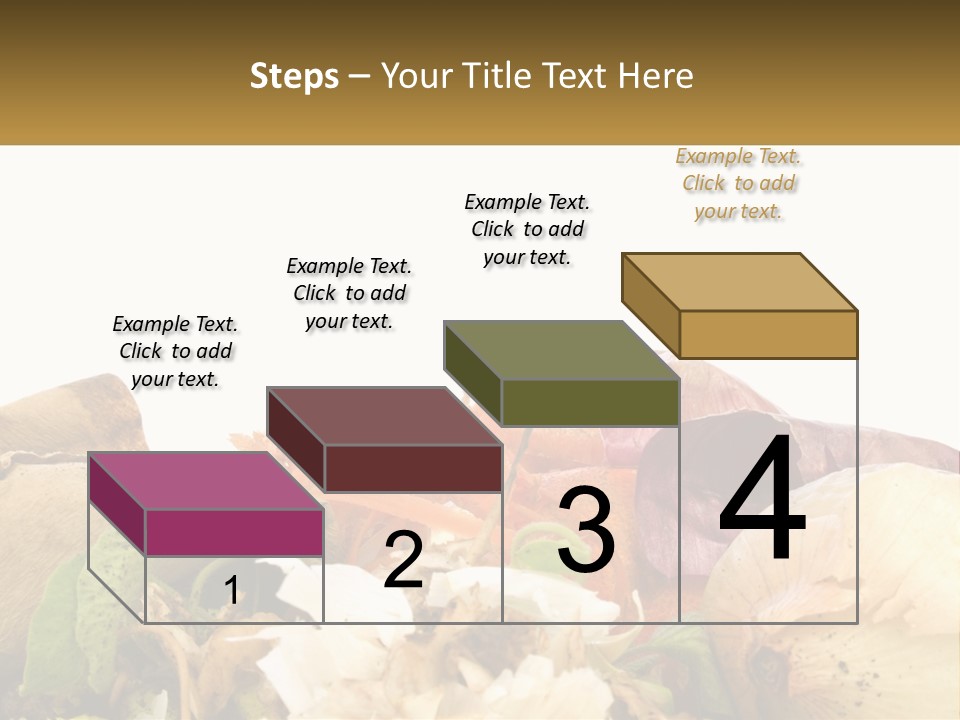 Steps – Your Title Text Here

Example Text. Click to add your text.

Example Text. Click to add your text.

Example Text. Click to add your text.

Example Text. Click to add your text.

1

2

3

4